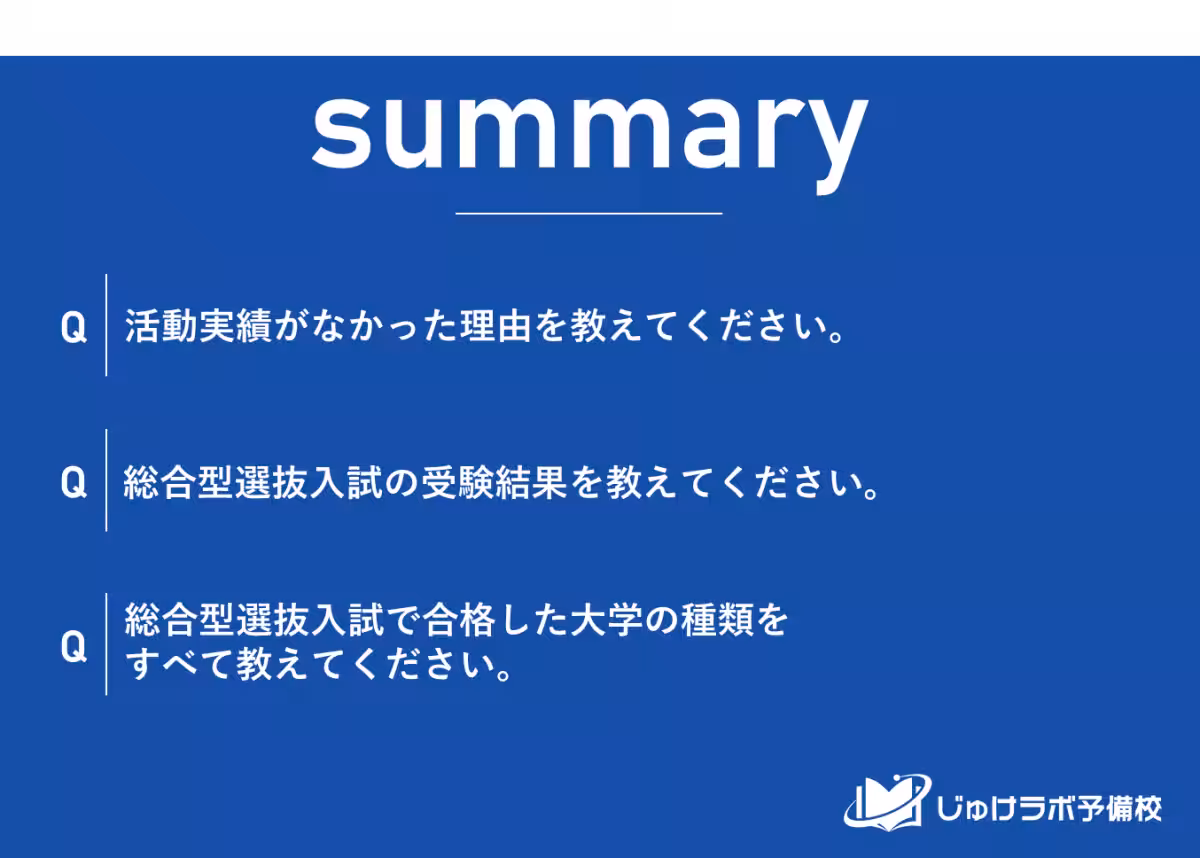 summary

Q 活動実績がなかった理由を教えてください。

Q 総合型選抜入試の受験結果を教えてください。

Q 総合型選抜入試で合格した大学の種類をすべて教えてください。

じゅけラボ予備校